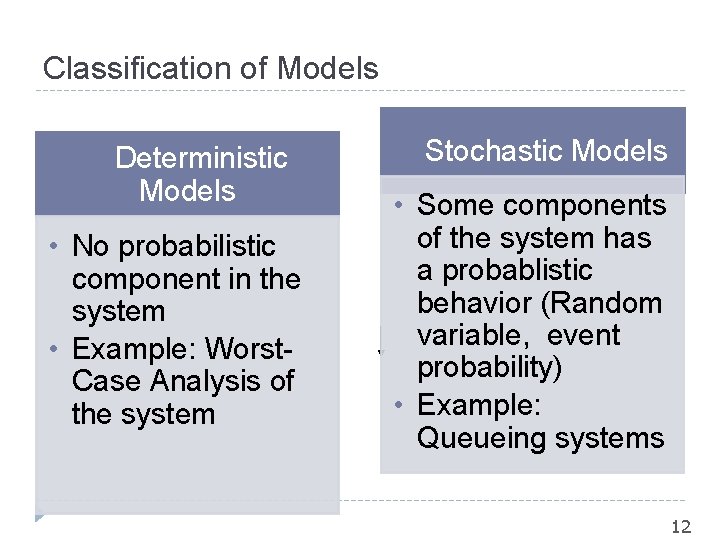 Classification of Models

Deterministic Models

• No probabilistic component in the system
• Example: Worst-Case Analysis of the system

Stochastic Models

• Some components of the system has a probablistic behavior (Random variable, event probability)
• Example: Queueing systems

12